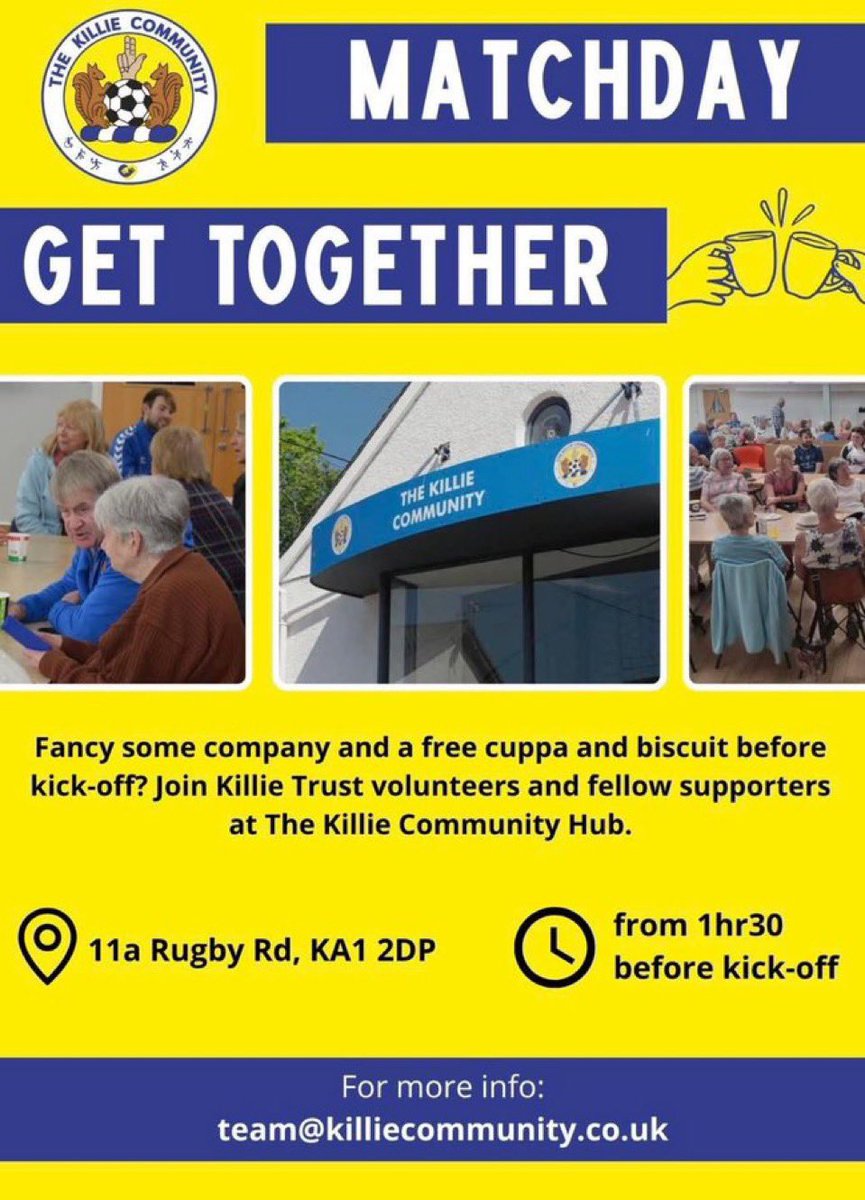 THE KILLIE COMMUNITY

MATCHDAY

GET TOGETHER

THE KILLIE COMMUNITY

Fancy some company and a free cuppa and biscuit before kick-off? Join Killie Trust volunteers and fellow supporters at The Killie Community Hub.

11a Rugby Rd, KA1 2DP

from 1hr30 before kick-off

For more info:
team@killiecommunity.co.uk